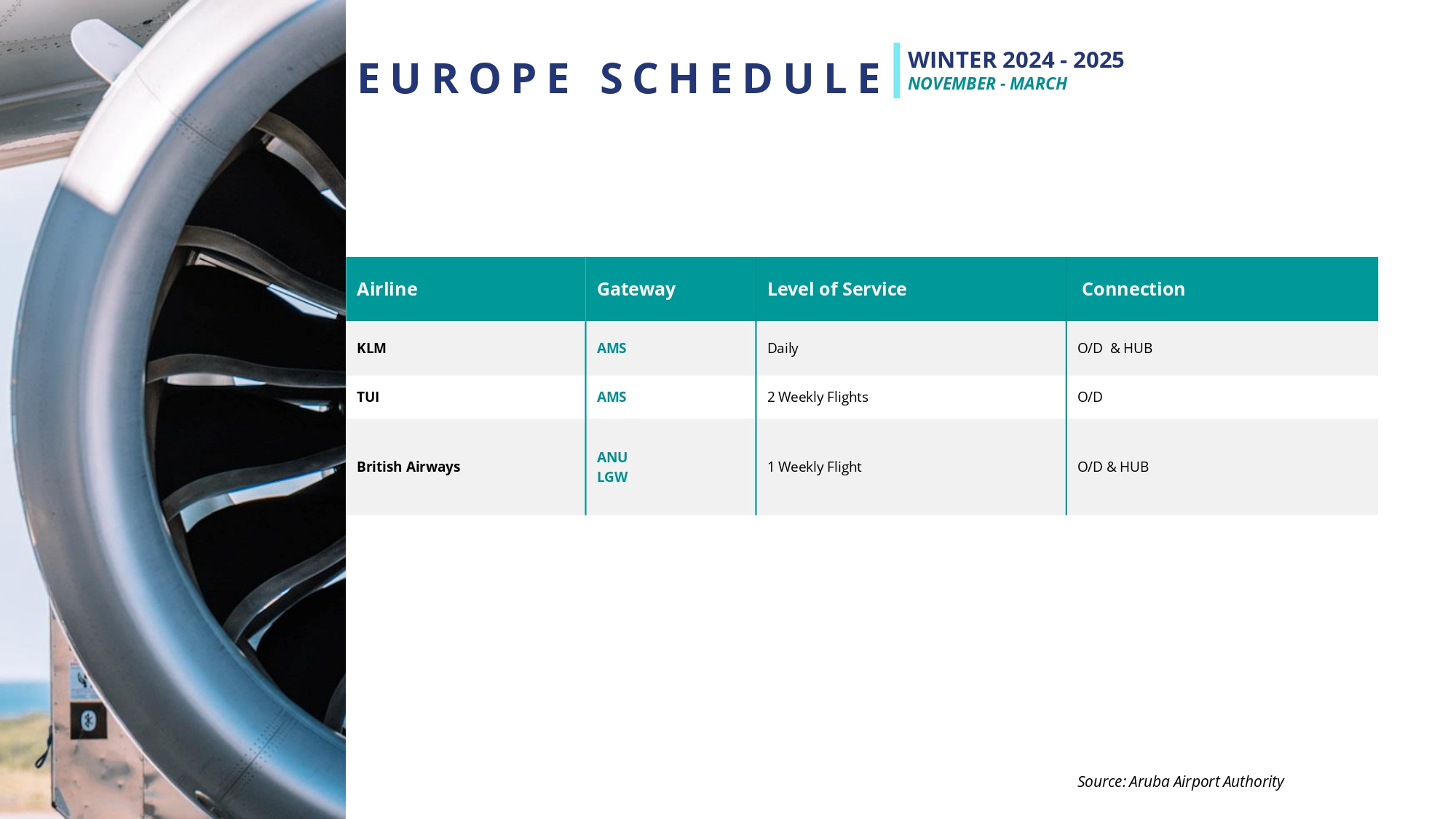 EUROPE SCHEDULE

WINTER 2024 - 2025
NOVEMBER - MARCH

| Airline | Gateway | Level of Service | Connection |
|---|---|---|---|
| KLM | AMS | Daily | O/D & HUB |
| TUI | AMS | 2 Weekly Flights | O/D |
| British Airways | ANU LGW | 1 Weekly Flight | O/D & HUB |

Source: Aruba Airport Authority